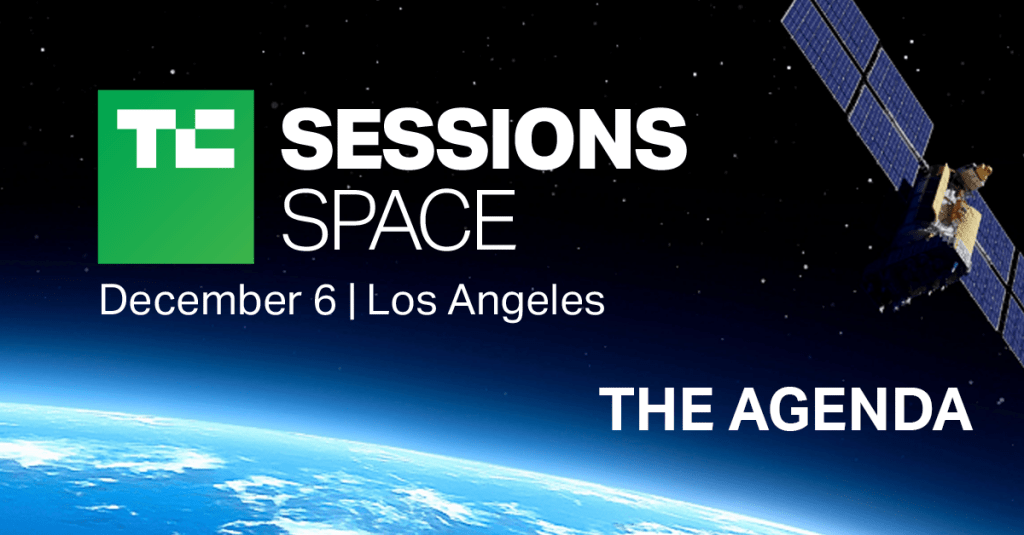 TC SESSIONS
SPACE

December 6 | Los Angeles

THE AGENDA